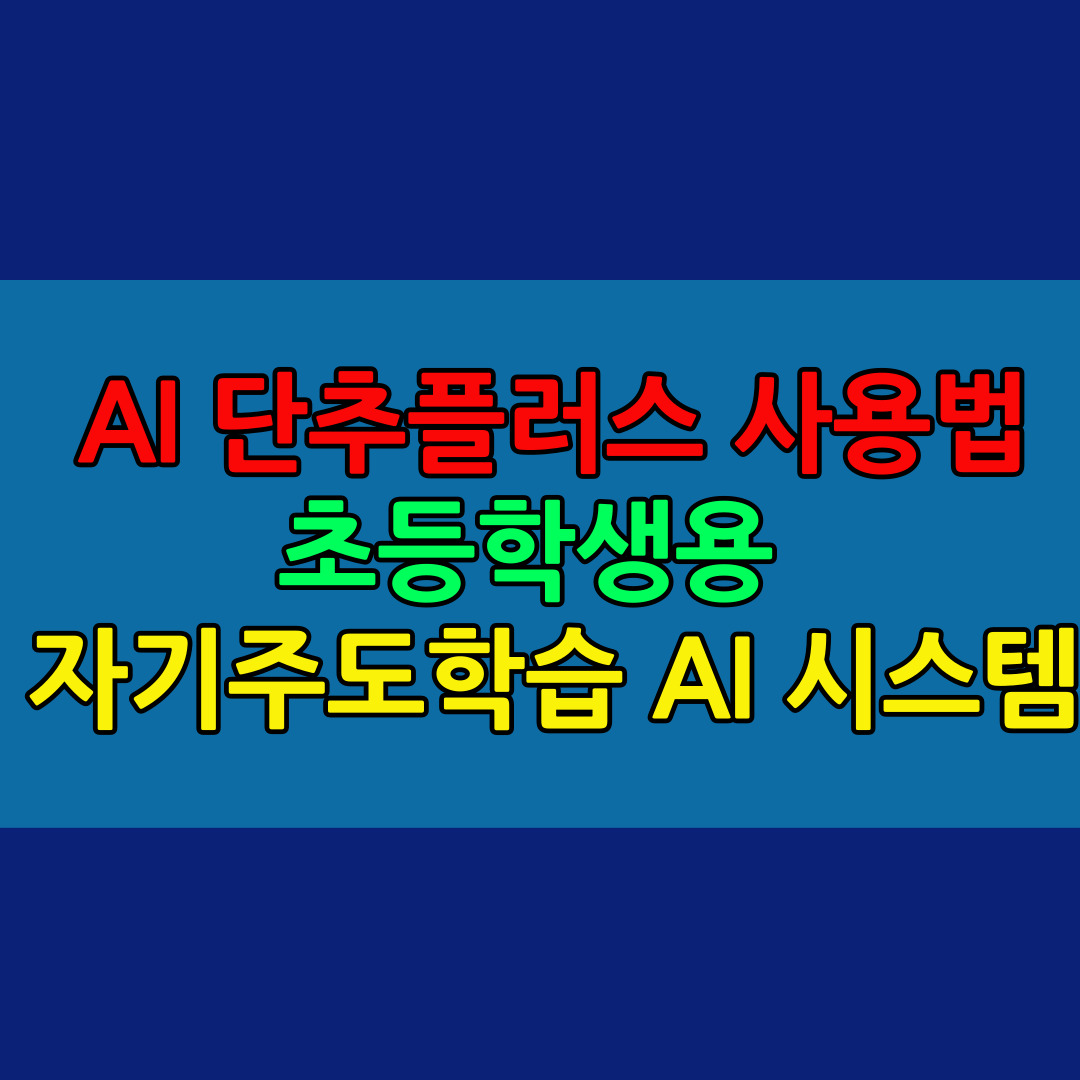 AI 단추플러스 사용법
초등학생용
자기주도학습 AI 시스템